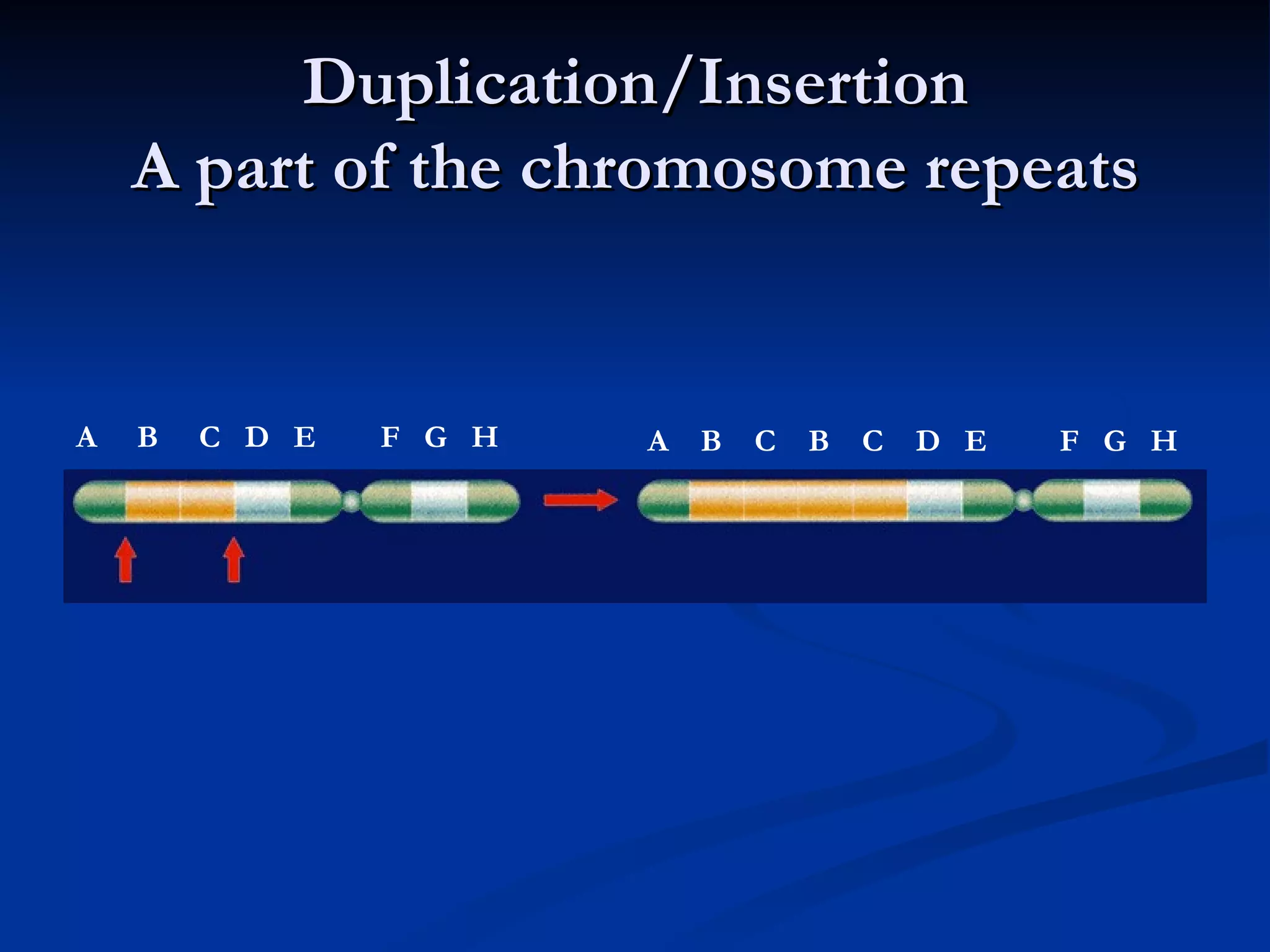 Duplication/Insertion
A part of the chromosome repeats

A B C D E F G H

A B C B C D E F G H